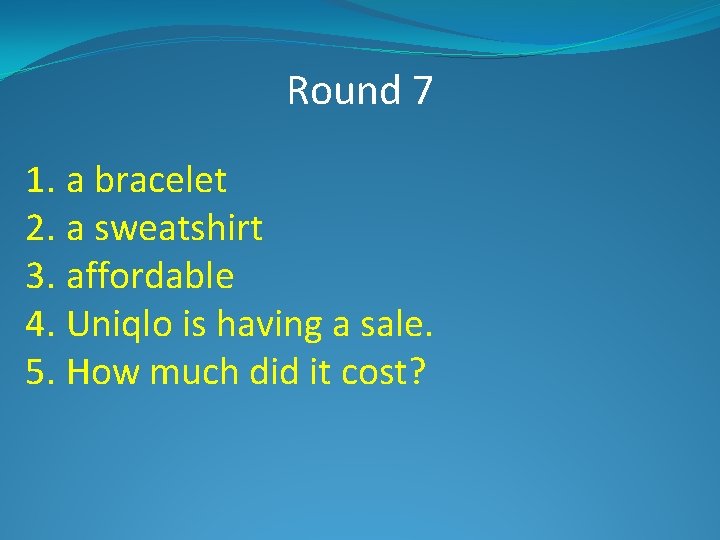 Round 7

1. a bracelet
2. a sweatshirt
3. affordable
4. Uniqlo is having a sale.
5. How much did it cost?